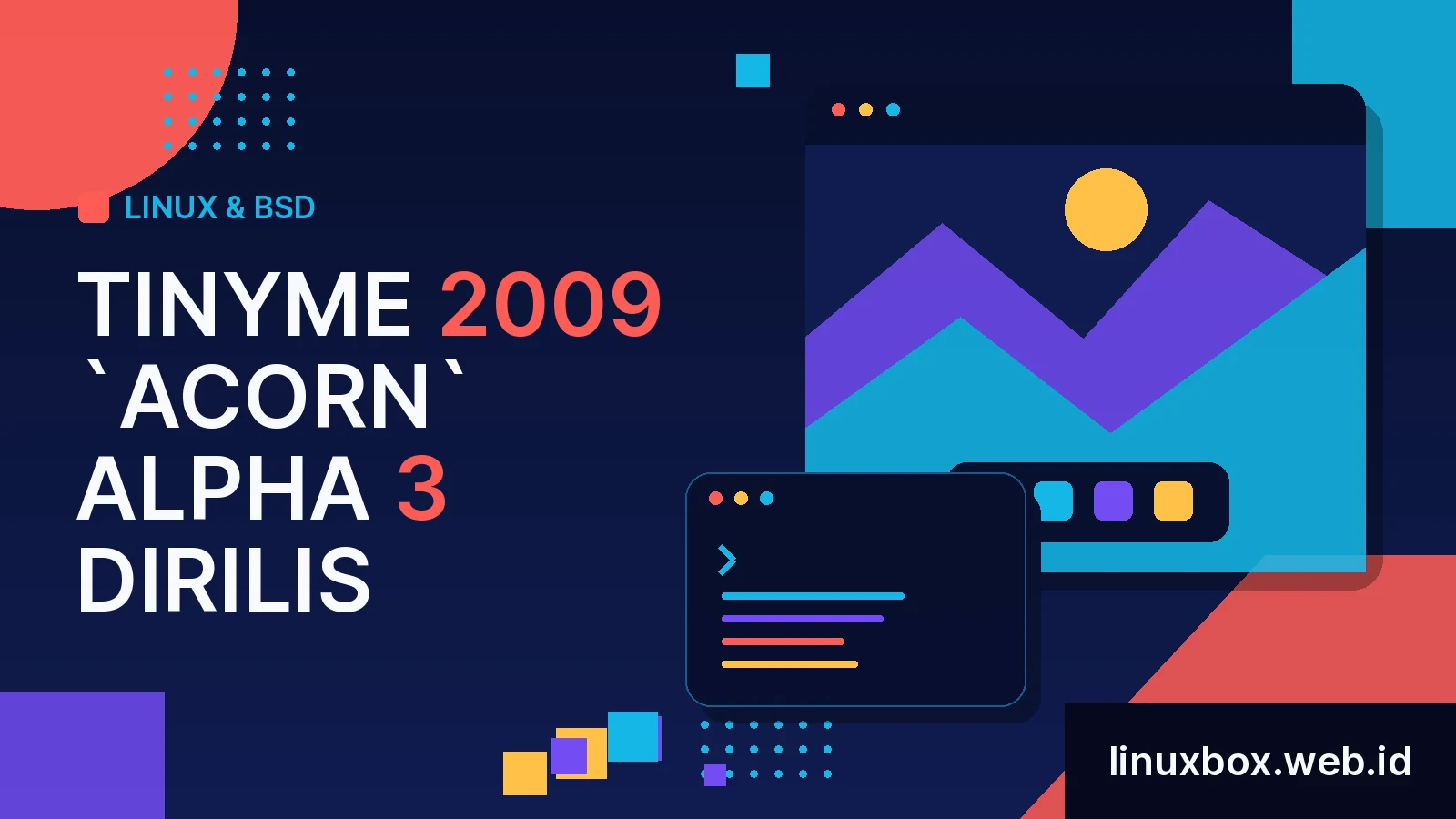 LINUX & BSD

TINYME 2009 `ACORN` ALPHA 3 DIRILIS

linuxbox.web.id